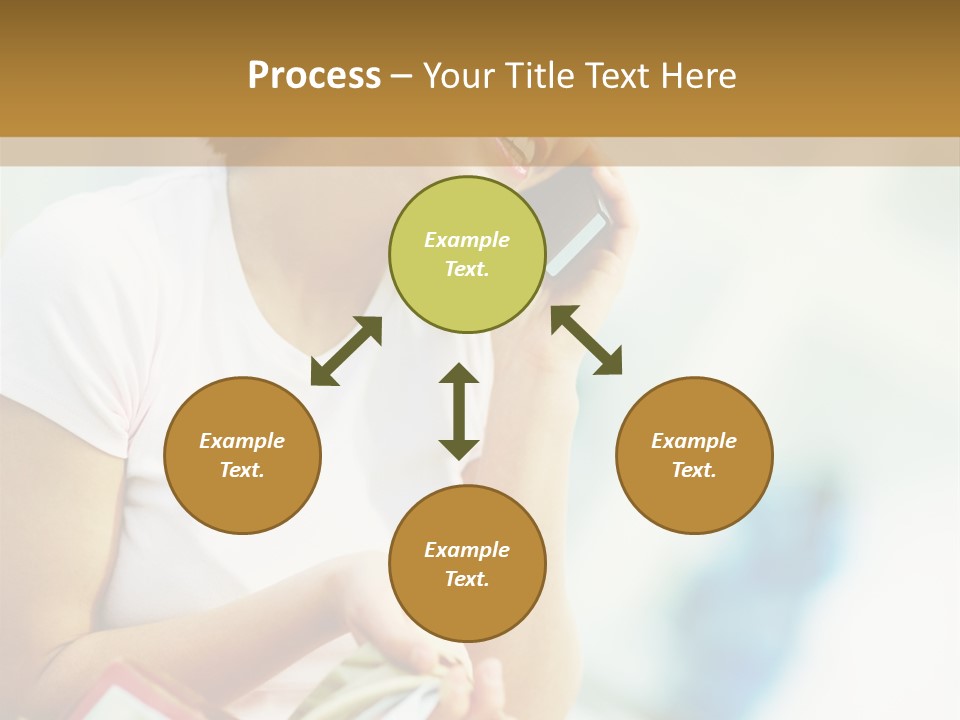 Process – Your Title Text Here

Example Text.

Example Text.

Example Text.

Example Text.